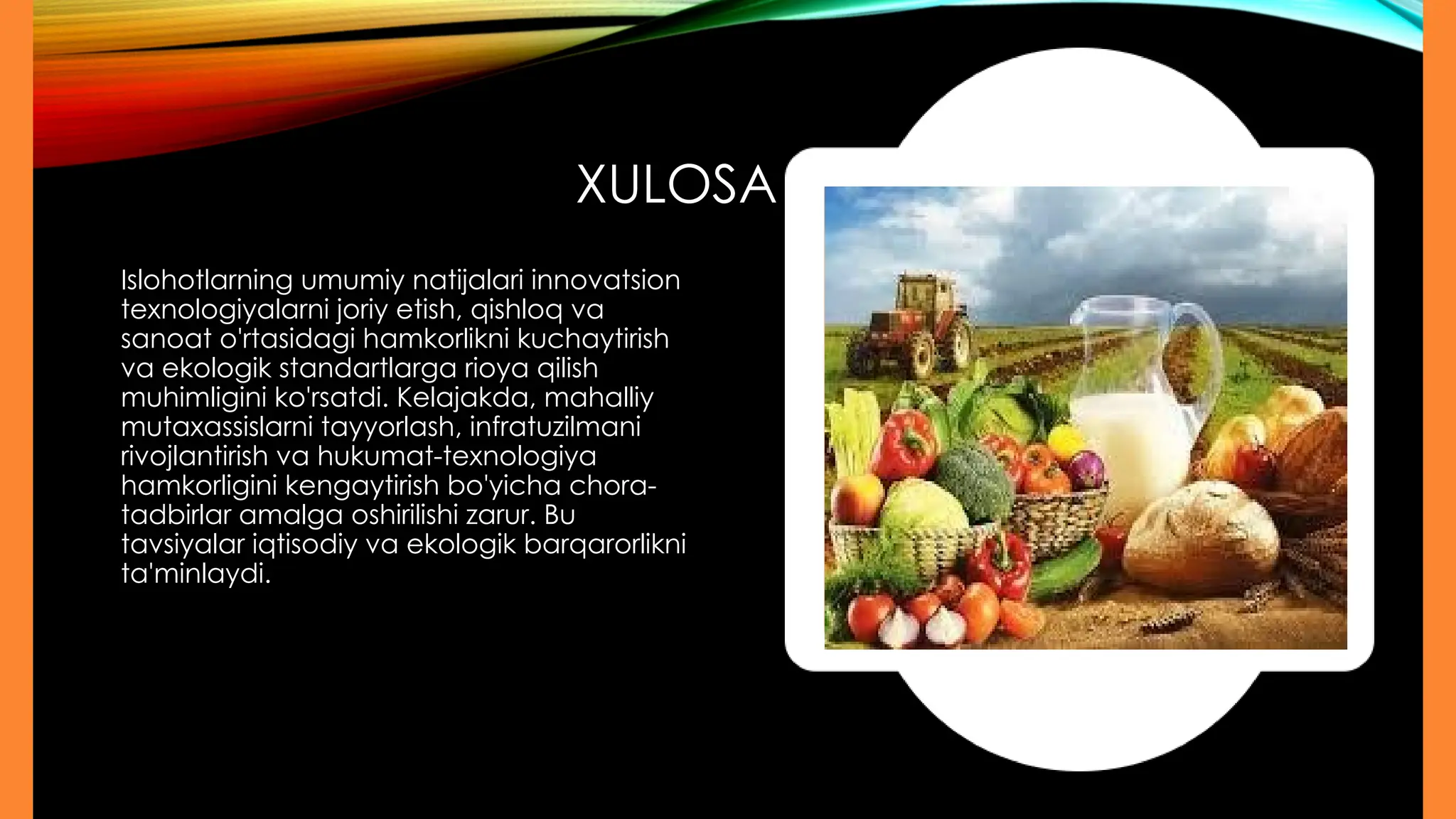 XULOSA

Islohotlarning umumiy natijalari innovatsion texnologiyalarni joriy etish, qishloq va sanoat o'rtasidagi hamkorlikni kuchaytirish va ekologik standartlarga rioya qilish muhimligini ko'rsatdi. Kelajakda, mahalliy mutaxassislarni tayyorlash, infratuzilmani rivojlantirish va hukumat-texnologiya hamkorligini kengaytirish bo'yicha chora-tadbirlar amalga oshirilishi zarur. Bu tavsiyalar iqtisodiy va ekologik barqarorlikni ta'minlaydi.